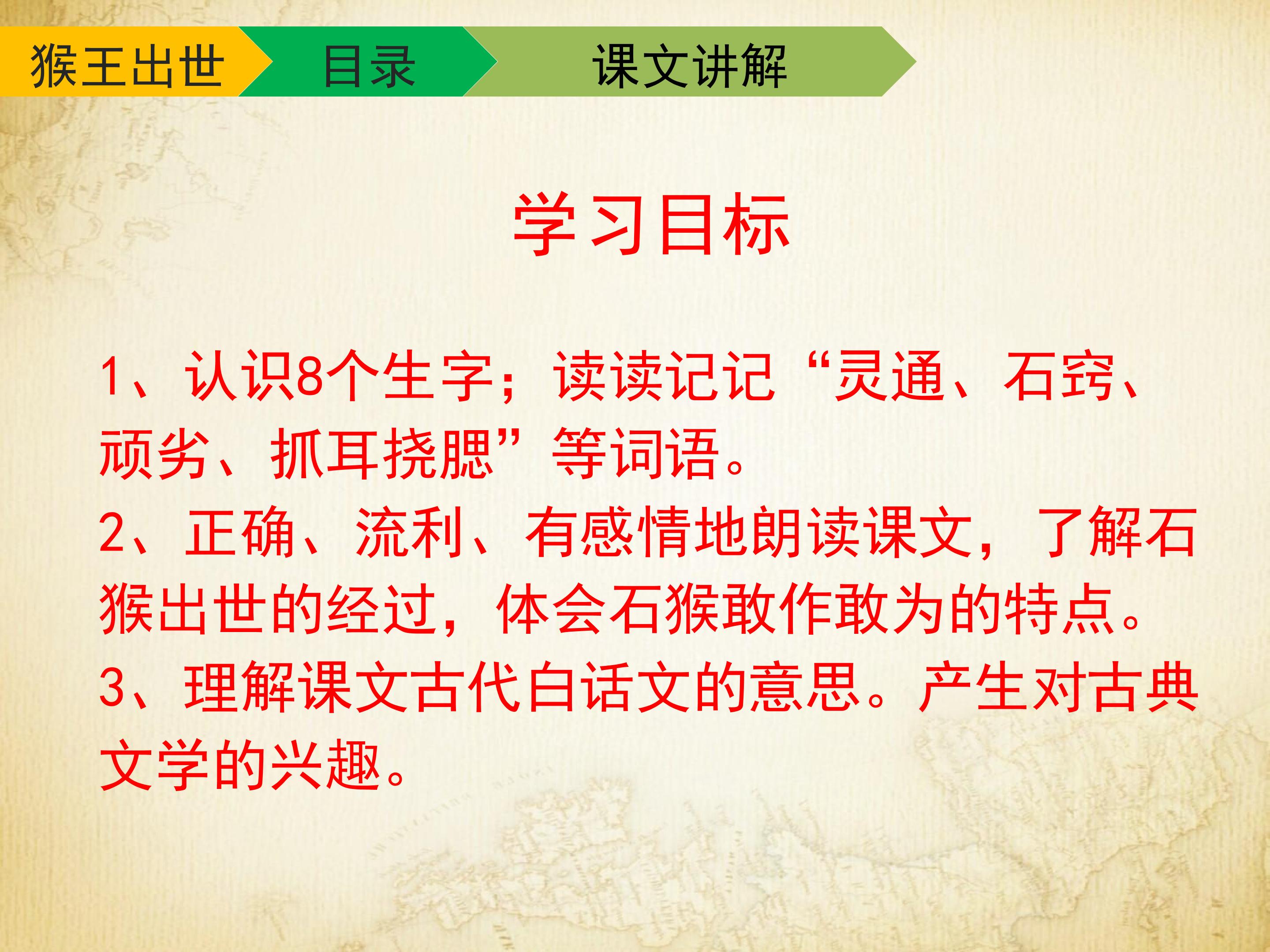 猴王出世 目录 课文讲解

学习目标

1、认识8个生字；读读记记“灵通、石窍、顽劣、抓耳挠腮”等词语。
2、正确、流利、有感情地朗读课文，了解石猴出世的经过，体会石猴敢作敢为的特点。
3、理解课文古代白话文的意思。产生对古典文学的兴趣。